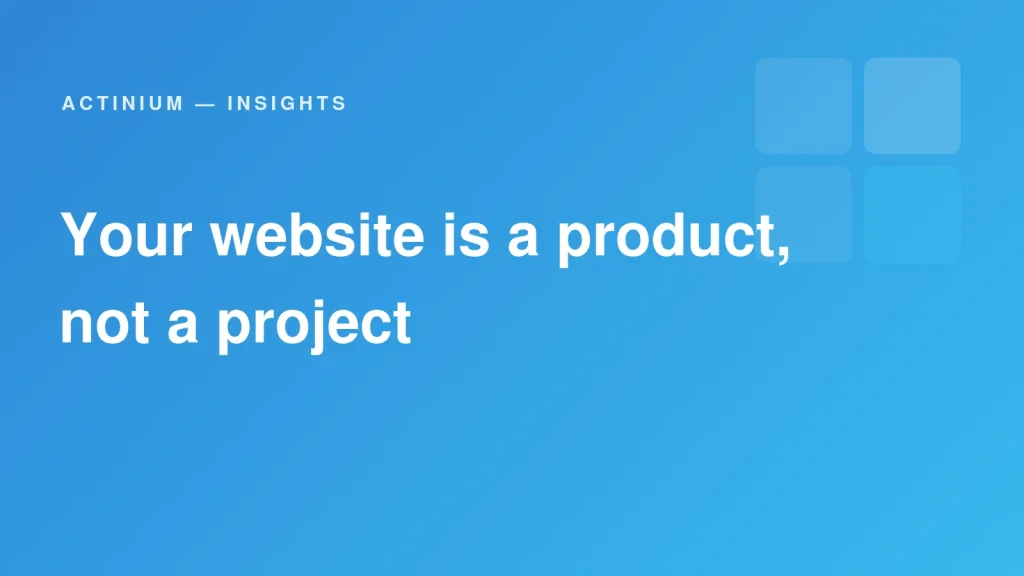 ACTINIUM — INSIGHTS

Your website is a product, not a project